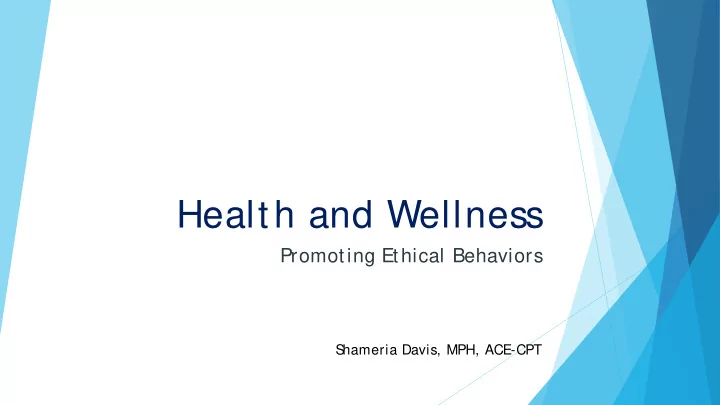 Health and Wellness

Promoting Ethical Behaviors

Shameria Davis, MPH, ACE-CPT